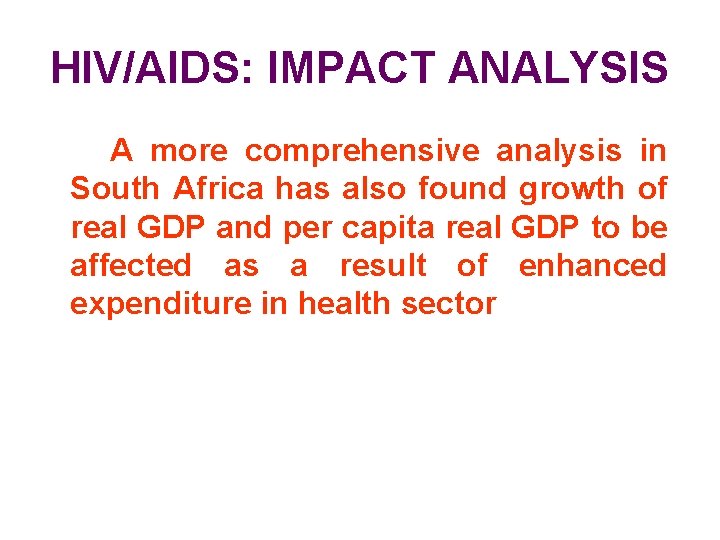 HIV/AIDS: IMPACT ANALYSIS

A more comprehensive analysis in South Africa has also found growth of real GDP and per capita real GDP to be affected as a result of enhanced expenditure in health sector